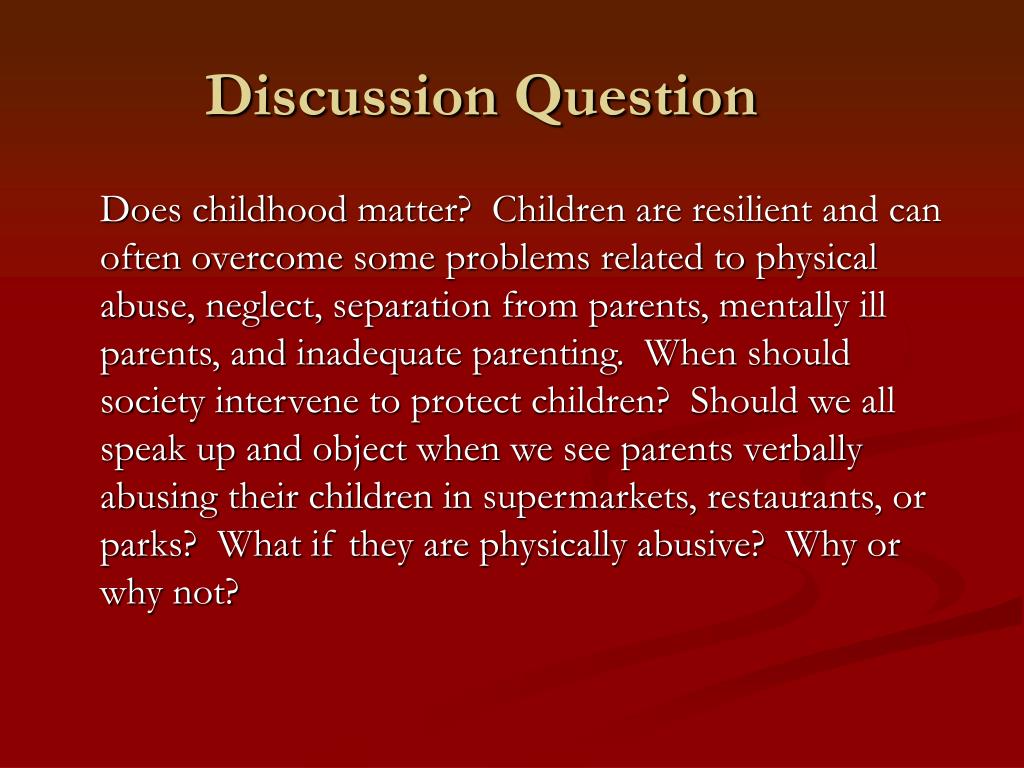 Discussion Question

Does childhood matter?  Children are resilient and can often overcome some problems related to physical abuse, neglect, separation from parents, mentally ill parents, and inadequate parenting.  When should society intervene to protect children?  Should we all speak up and object when we see parents verbally abusing their children in supermarkets, restaurants, or parks?  What if they are physically abusive?  Why or why not?